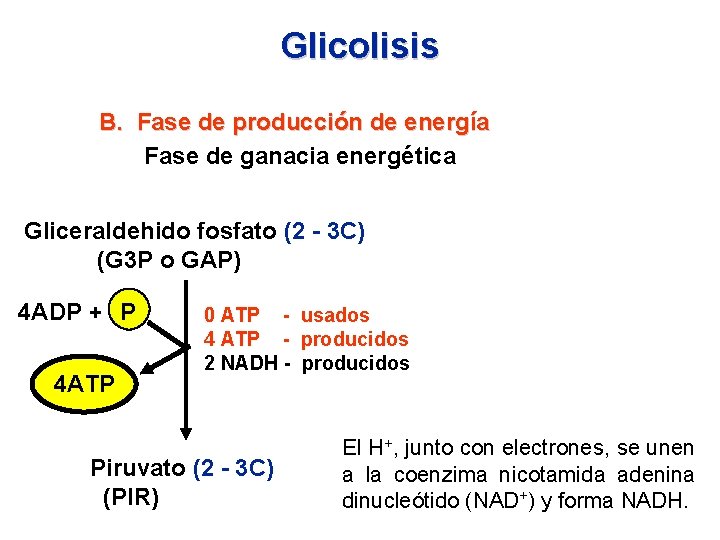 Glicolisis

B. Fase de producción de energía
Fase de ganacia energética

Gliceraldehido fosfato (2 - 3C)
(G3P o GAP)

4ADP + P

4ATP

0 ATP - usados
4 ATP - producidos
2 NADH - producidos

Piruvato (2 - 3C)
(PIR)

El $H^+$, junto con electrones, se unen a la coenzima nicotamida adenina dinucleótido ($NAD^+$) y forma NADH.